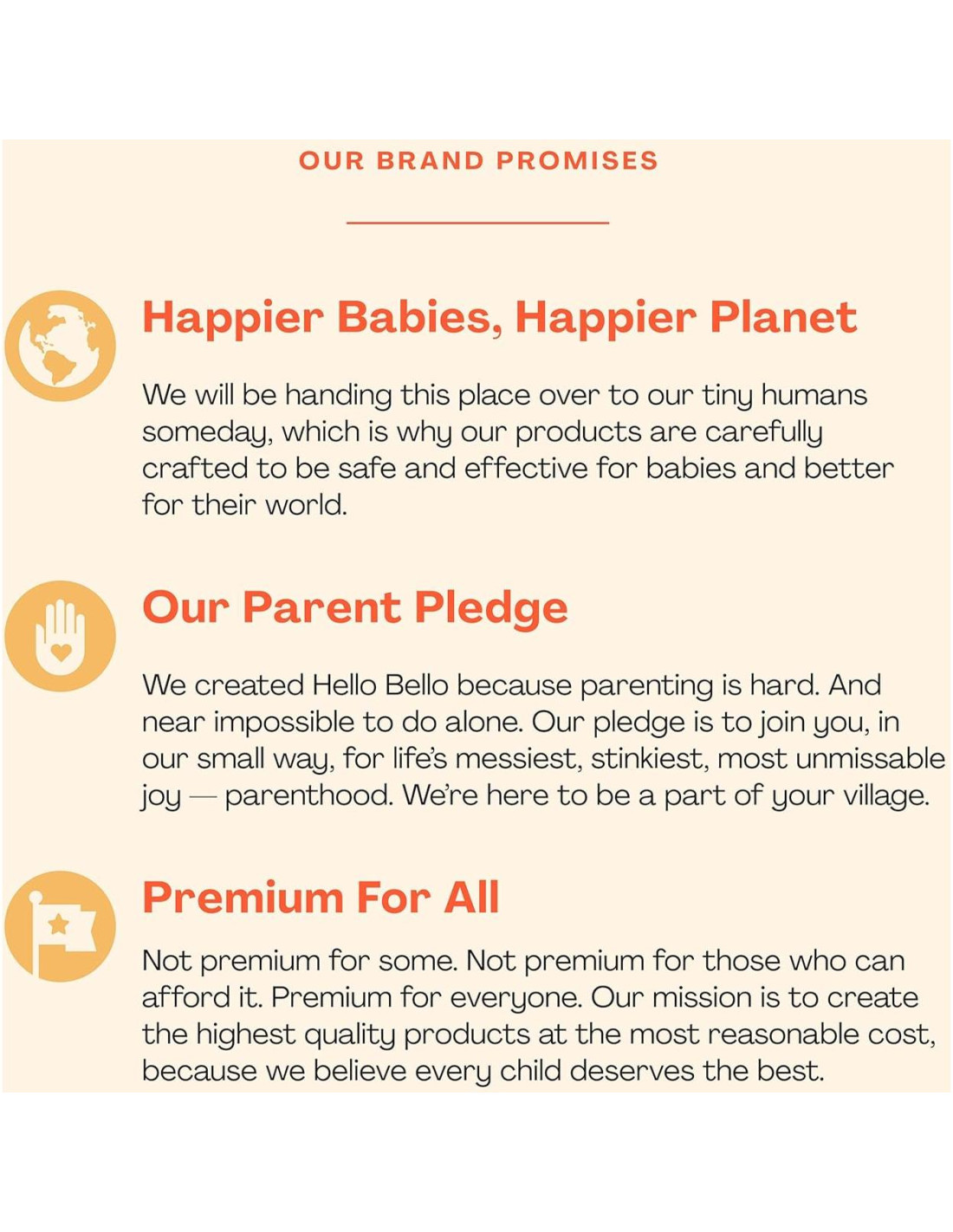 OUR BRAND PROMISES

Happier Babies, Happier Planet

We will be handing this place over to our tiny humans someday, which is why our products are carefully crafted to be safe and effective for babies and better for their world.

Our Parent Pledge

We created Hello Bello because parenting is hard. And near impossible to do alone. Our pledge is to join you, in our small way, for life's messiest, stinkiest, most unmissable joy — parenthood. We're here to be a part of your village.

Premium For All

Not premium for some. Not premium for those who can afford it. Premium for everyone. Our mission is to create the highest quality products at the most reasonable cost, because we believe every child deserves the best.